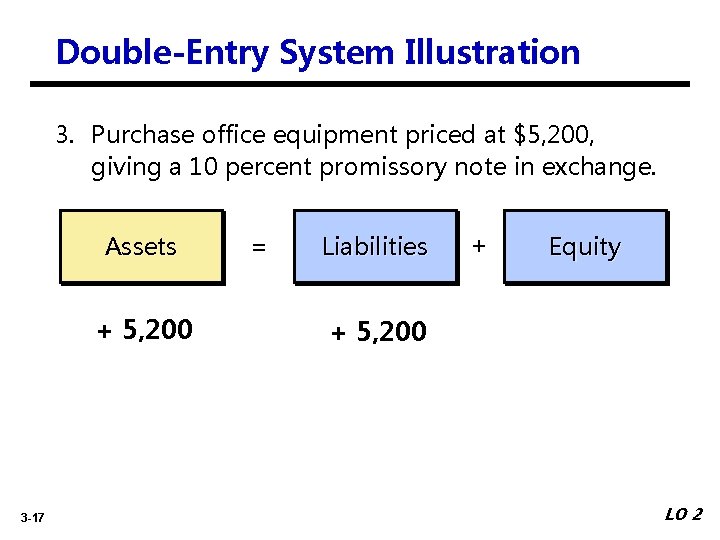 Double-Entry System Illustration

3. Purchase office equipment priced at \$5,200, giving a 10 percent promissory note in exchange.

Assets = Liabilities + Equity

+ 5,200

+ 5,200

3-17

LO 2